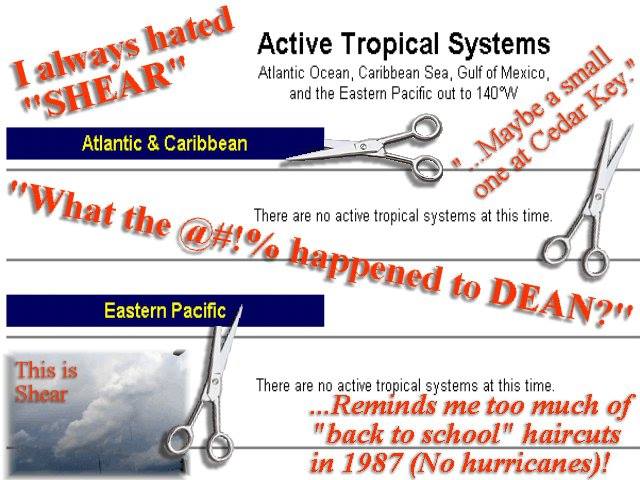 I always hated "SHEAR"

Active Tropical Systems

Atlantic Ocean, Caribbean Sea, Gulf of Mexico, and the Eastern Pacific out to 140°W

"...Maybe a small one at Cedar Key."

Atlantic & Caribbean

"What the @#!% happened to DEAN?"

There are no active tropical systems at this time.

Eastern Pacific

This is Shear

There are no active tropical systems at this time.

...Reminds me too much of "back to school" haircuts in 1987 (No hurricanes)!